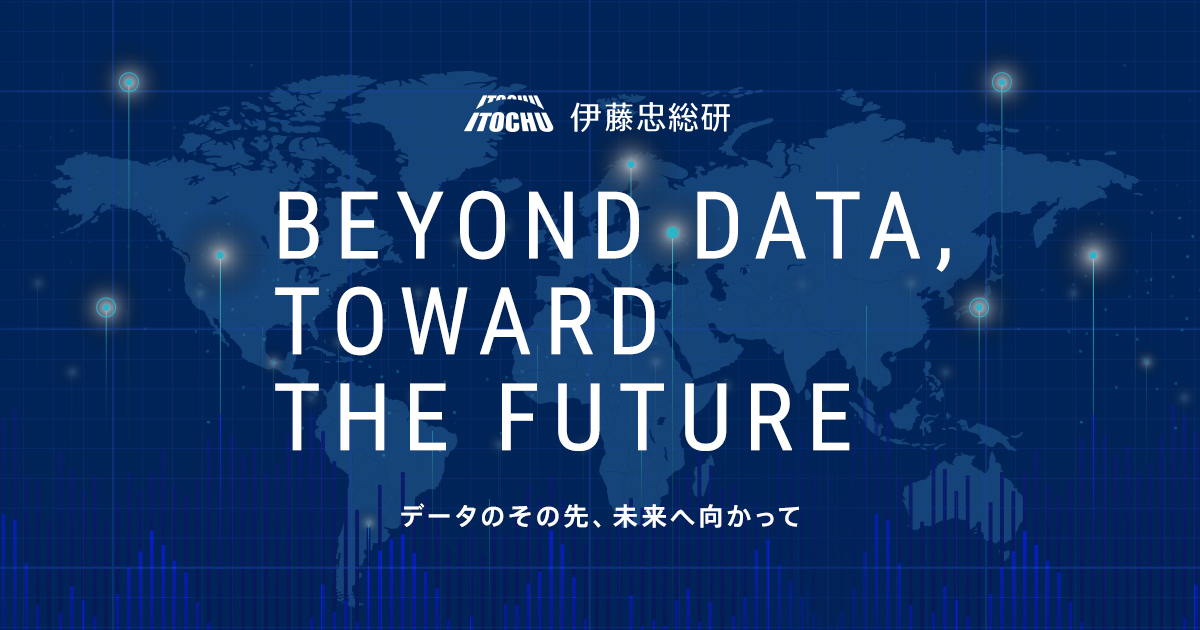 ITOCHU 伊藤忠総研

BEYOND DATA,
TOWARD
THE FUTURE

データのその先、未来へ向かって